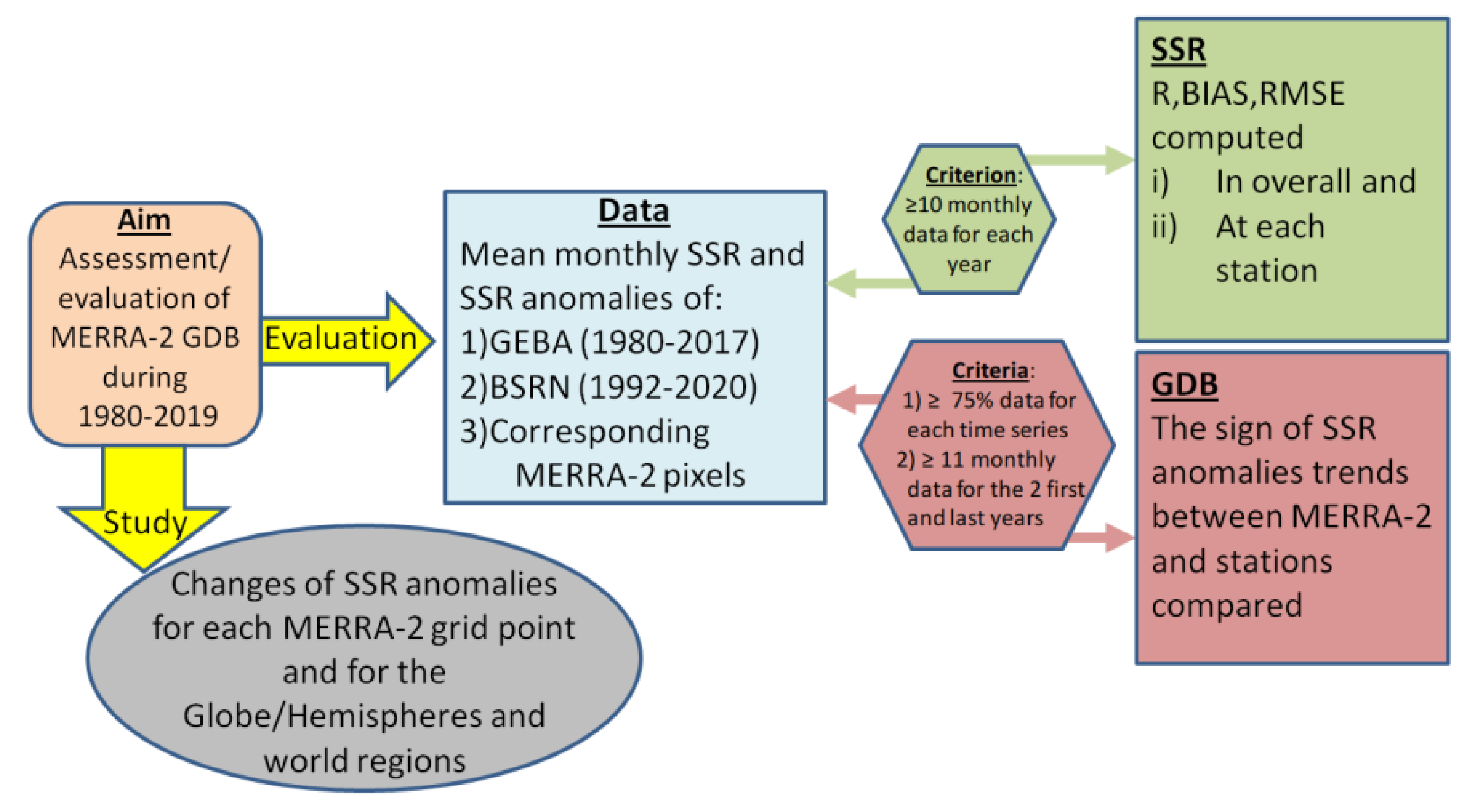 Aim
Assessment/ evaluation of MERRA-2 GDB during 1980-2019

Evaluation

Study

Changes of SSR anomalies for each MERRA-2 grid point and for the Globe/Hemispheres and world regions

Data
Mean monthly SSR and SSR anomalies of:
1)GEBA (1980-2017)
2)BSRN (1992-2020)
3)Corresponding MERRA-2 pixels

Criterion:
≥10 monthly data for each year

Criteria:
1) ≥ 75% data for each time series
2) ≥ 11 monthly data for the 2 first and last years

SSR
R,BIAS,RMSE computed
i) In overall and
ii) At each station

GDB
The sign of SSR anomalies trends between MERRA-2 and stations compared